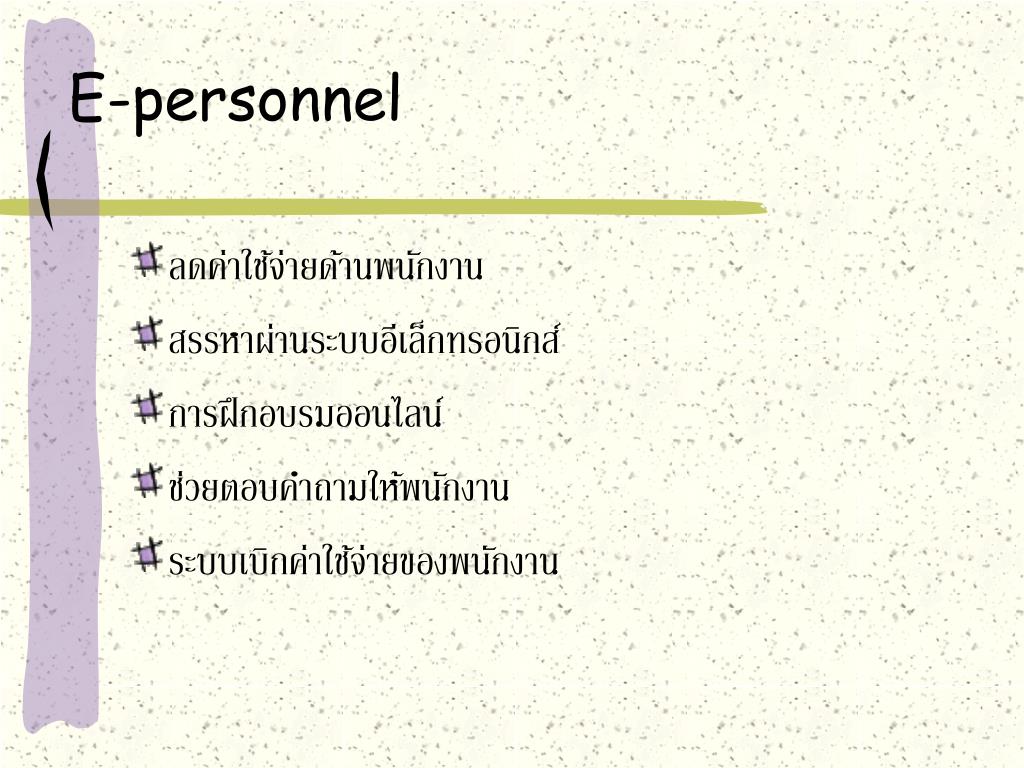 E-personnel

ลดค่าใช้จ่ายด้านพนักงาน

สรรหาผ่านระบบอีเล็กทรอนิกส์

การฝึกอบรมออนไลน์

ช่วยตอบคำถามให้พนักงาน

ระบบเบิกค่าใช้จ่ายของพนักงาน